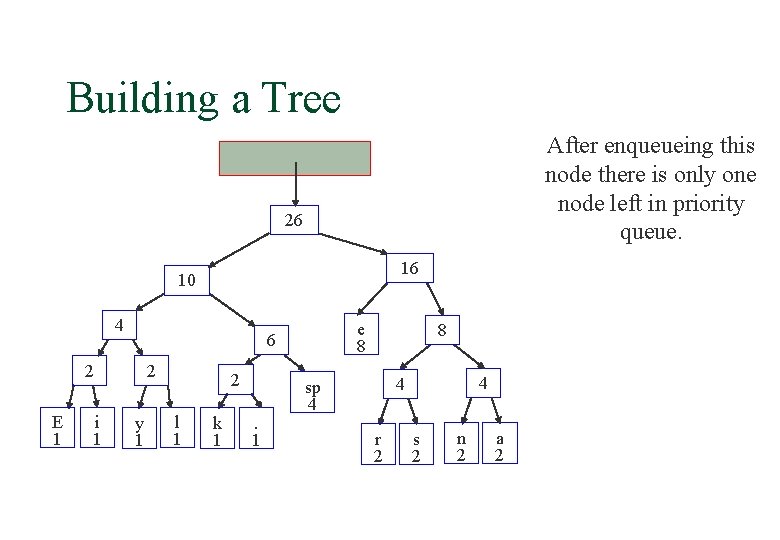 Building a Tree

After enqueueing this node there is only one node left in priority queue.

26

10

16

4

6

e
8

8

2

2

2

sp
4

4

4

E
1

i
1

y
1

l
1

k
1

.
1

r
2

s
2

n
2

a
2